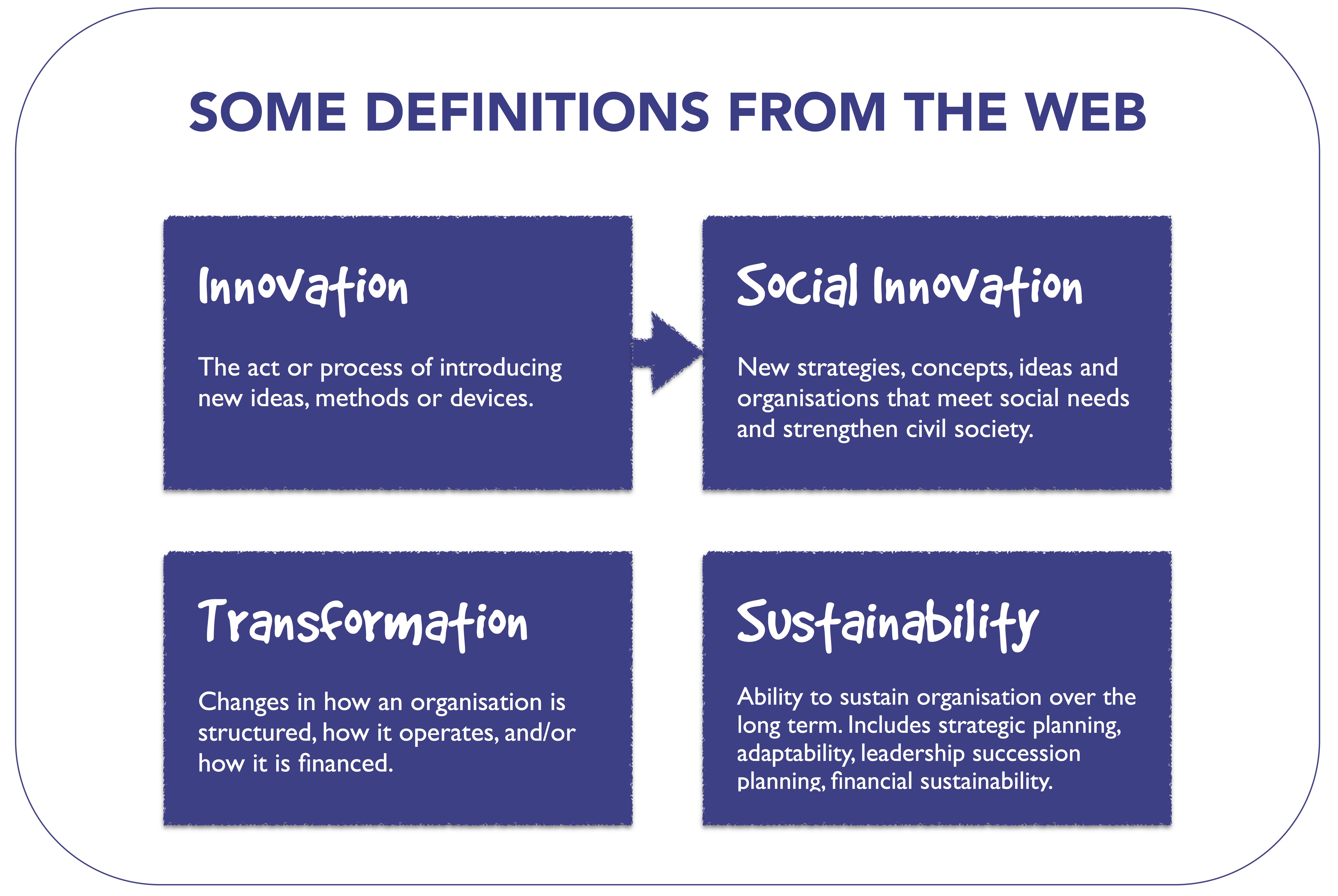 SOME DEFINITIONS FROM THE WEB

Innovation

The act or process of introducing new ideas, methods or devices.

Social Innovation

New strategies, concepts, ideas and organisations that meet social needs and strengthen civil society.

Transformation

Changes in how an organisation is structured, how it operates, and/or how it is financed.

Sustainability

Ability to sustain organisation over the long term. Includes strategic planning, adaptability, leadership succession planning, financial sustainability.